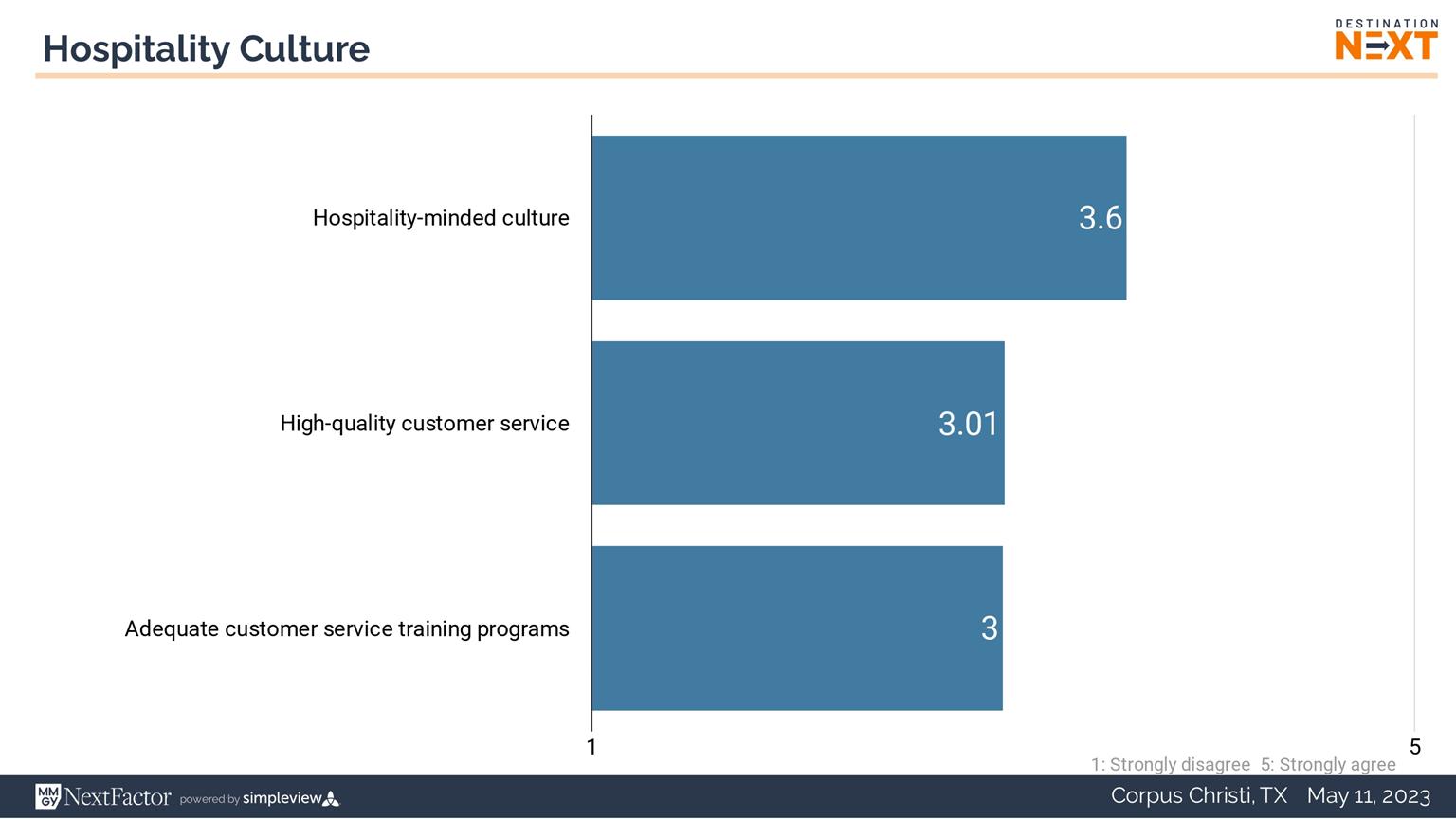 Hospitality Culture

DESTINATION NEXT

Hospitality-minded culture 3.6

High-quality customer service 3.01

Adequate customer service training programs 3

1

5

1: Strongly disagree 5: Strongly agree

MM GY NextFactor powered by simpleview

Corpus Christi, TX May 11, 2023